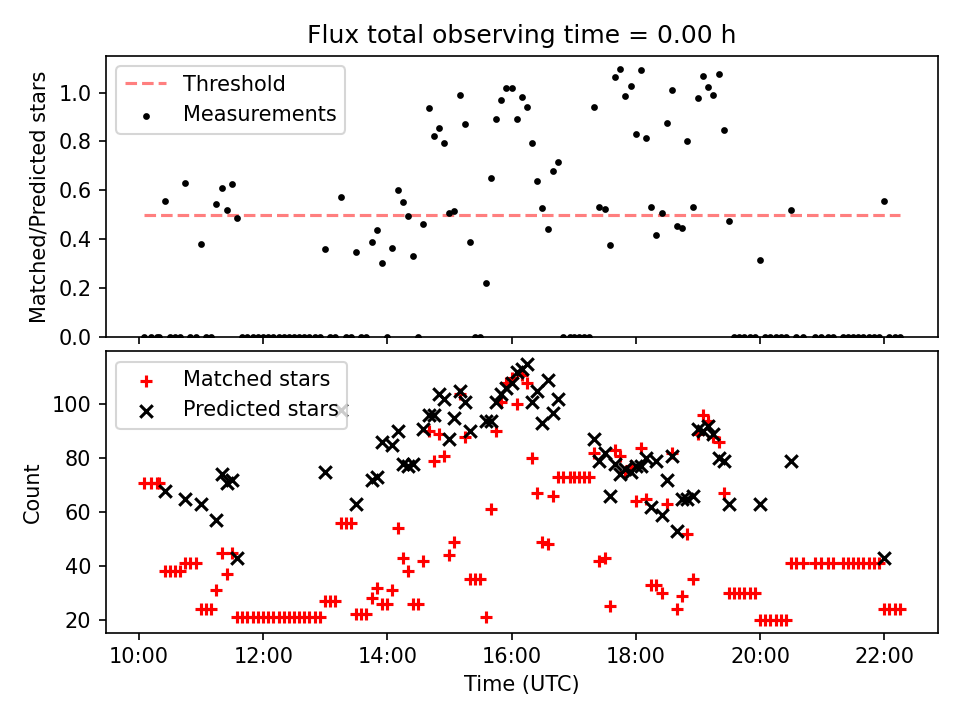 Flux total observing time = 0.00 h

Threshold
Measurements

Matched/Predicted stars

1.0
0.8
0.6
0.4
0.2
0.0

Matched stars
Predicted stars

Count

100
80
60
40
20

10:00
12:00
14:00
16:00
18:00
20:00
22:00

Time (UTC)